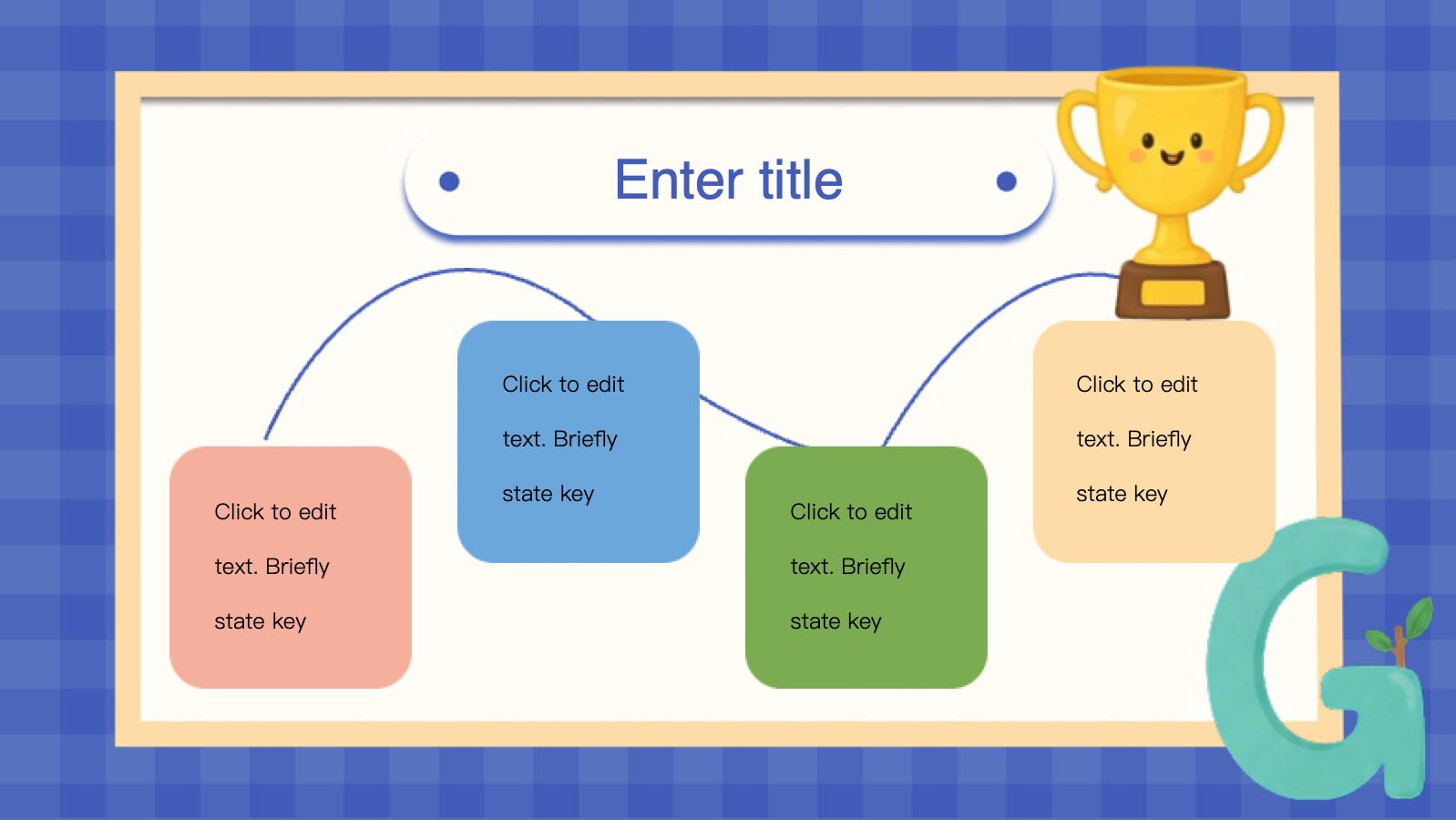 Enter title

Click to edit text. Briefly state key

Click to edit text. Briefly state key

Click to edit text. Briefly state key

Click to edit text. Briefly state key

G